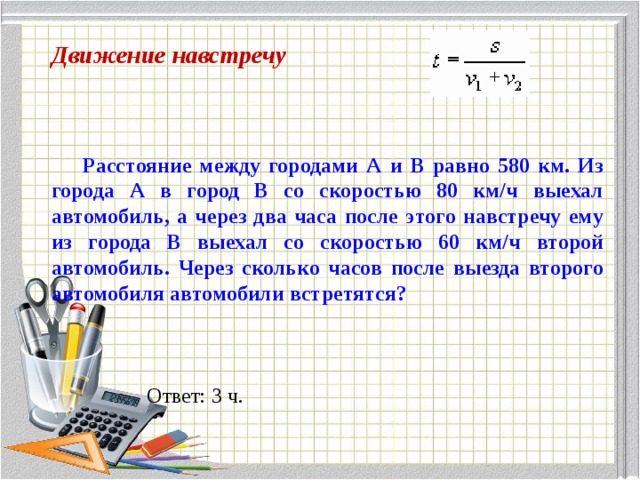 Движение навстречу

$t = \frac{s}{v_1 + v_2}$

Расстояние между городами А и В равно 580 км. Из города А в город В со скоростью 80 км/ч выехал автомобиль, а через два часа после этого навстречу ему из города В выехал со скоростью 60 км/ч второй автомобиль. Через сколько часов после выезда второго автомобиля автомобили встретятся?

Ответ: 3 ч.